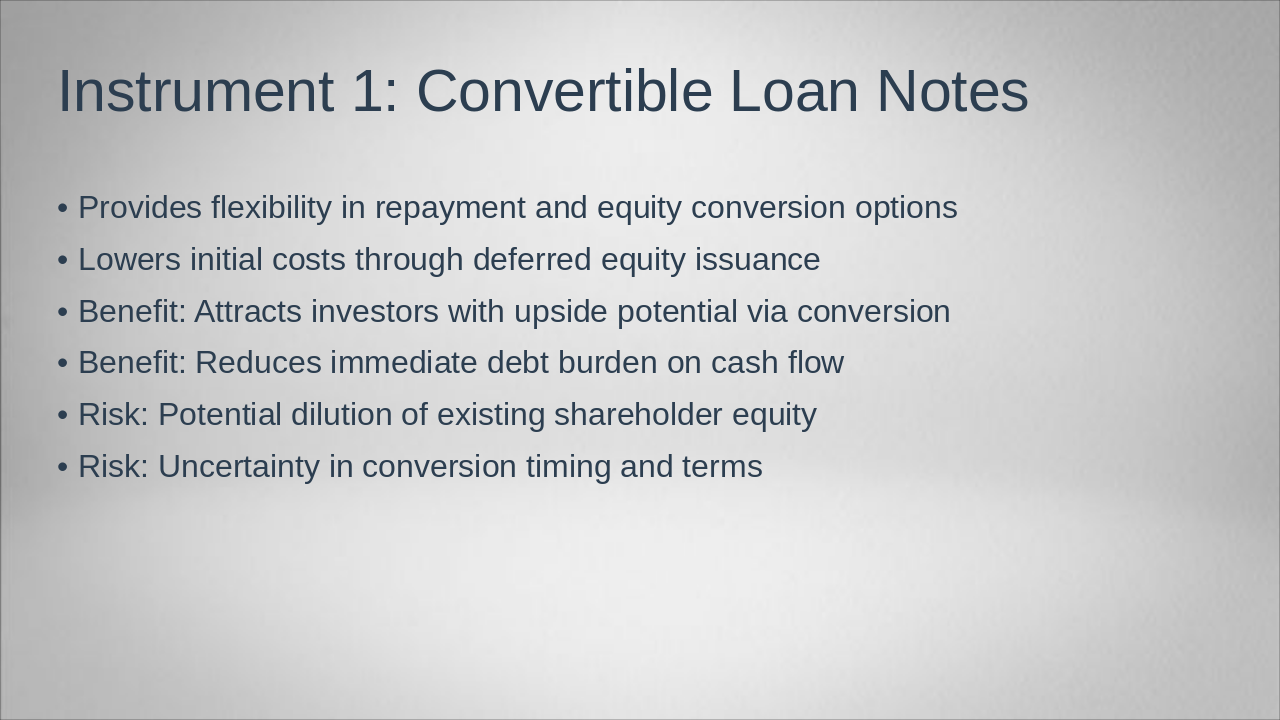 Instrument 1: Convertible Loan Notes

• Provides flexibility in repayment and equity conversion options
• Lowers initial costs through deferred equity issuance
• Benefit: Attracts investors with upside potential via conversion
• Benefit: Reduces immediate debt burden on cash flow
• Risk: Potential dilution of existing shareholder equity
• Risk: Uncertainty in conversion timing and terms